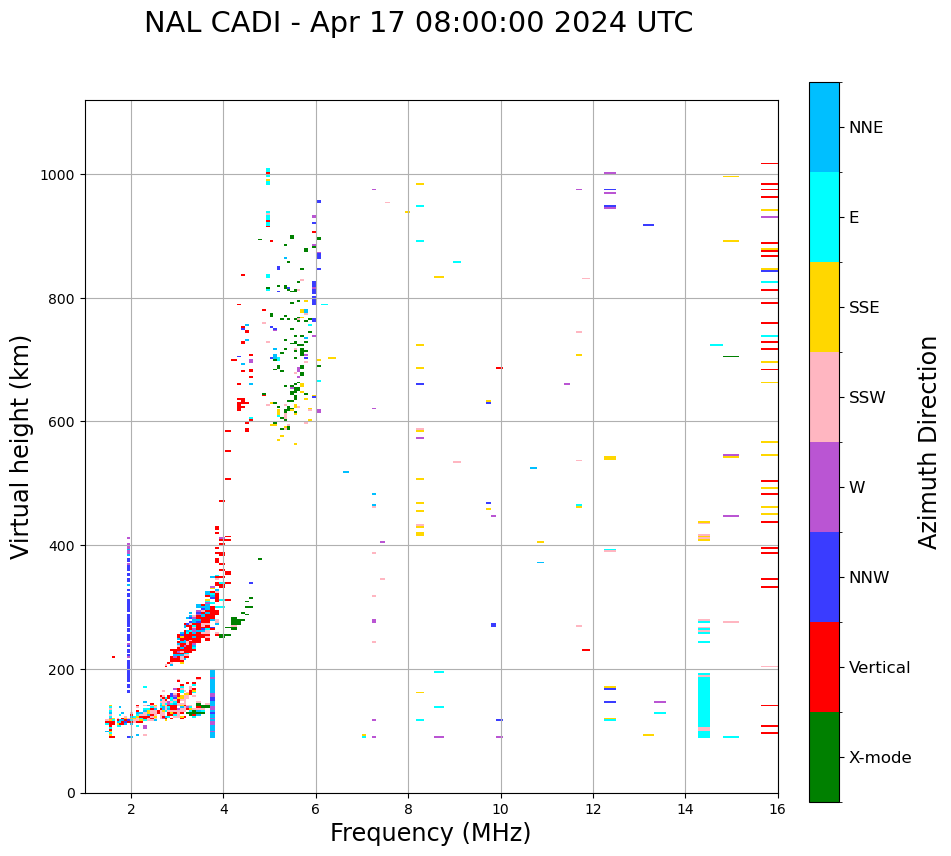 NAL CADI - Apr 17 08:00:00 2024 UTC

Virtual height (km)

1000
800
600
400
200
0

2
4
6
8
10
12
14
16

Frequency (MHz)

NNE
E
SSE
SSW
W
NNW
Vertical
X-mode

Azimuth Direction